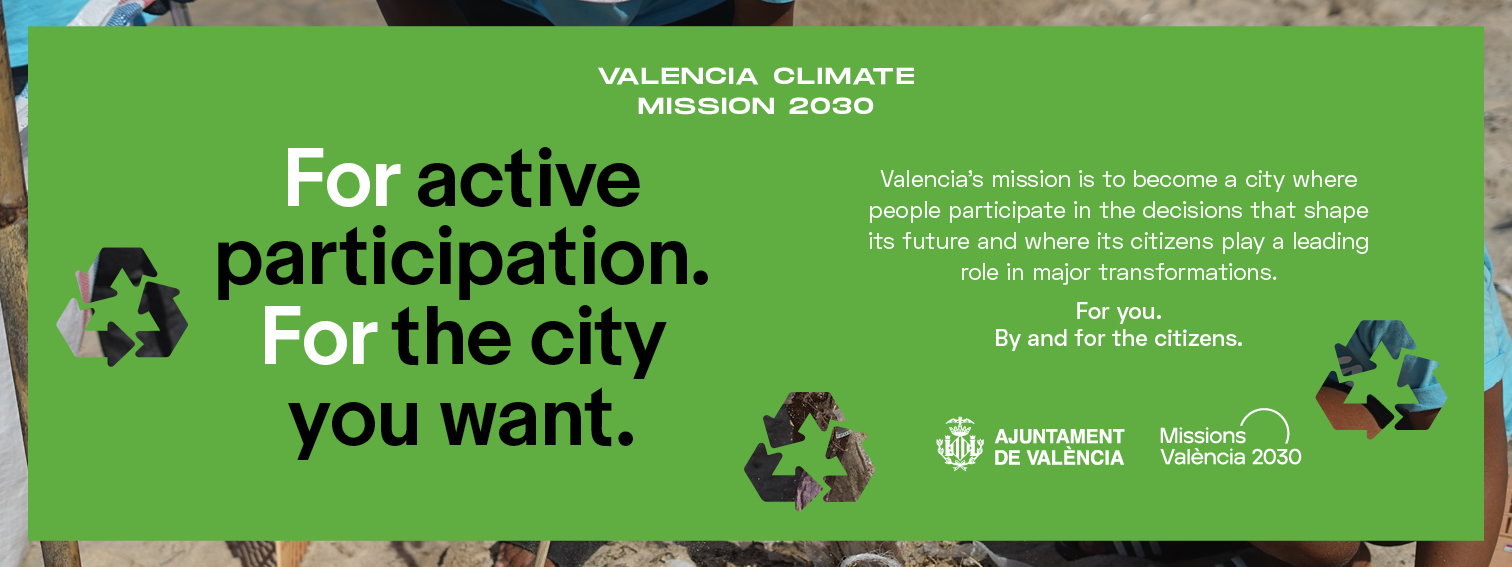 VALENCIA CLIMATE MISSION 2030

For active participation. For the city you want.

Valencia's mission is to become a city where people participate in the decisions that shape its future and where its citizens play a leading role in major transformations.

For you.
By and for the citizens.

AJUNTAMENT DE VALÈNCIA

Missions València 2030